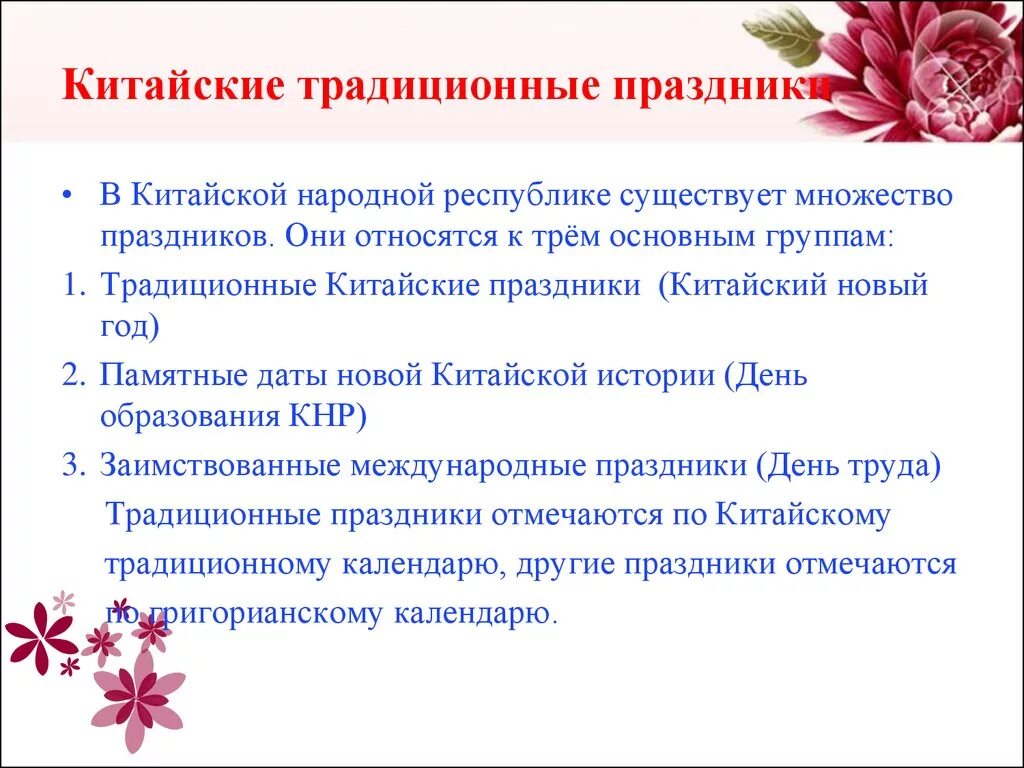 Китайские традиционные праздники

• В Китайской народной республике существует множество праздников. Они относятся к трём основным группам:

1. Традиционные Китайские праздники (Китайский новый год)

2. Памятные даты новой Китайской истории (День образования КНР)

3. Заимствованные международные праздники (День труда)

Традиционные праздники отмечаются по Китайскому традиционному календарю, другие праздники отмечаются по григорианскому календарю.